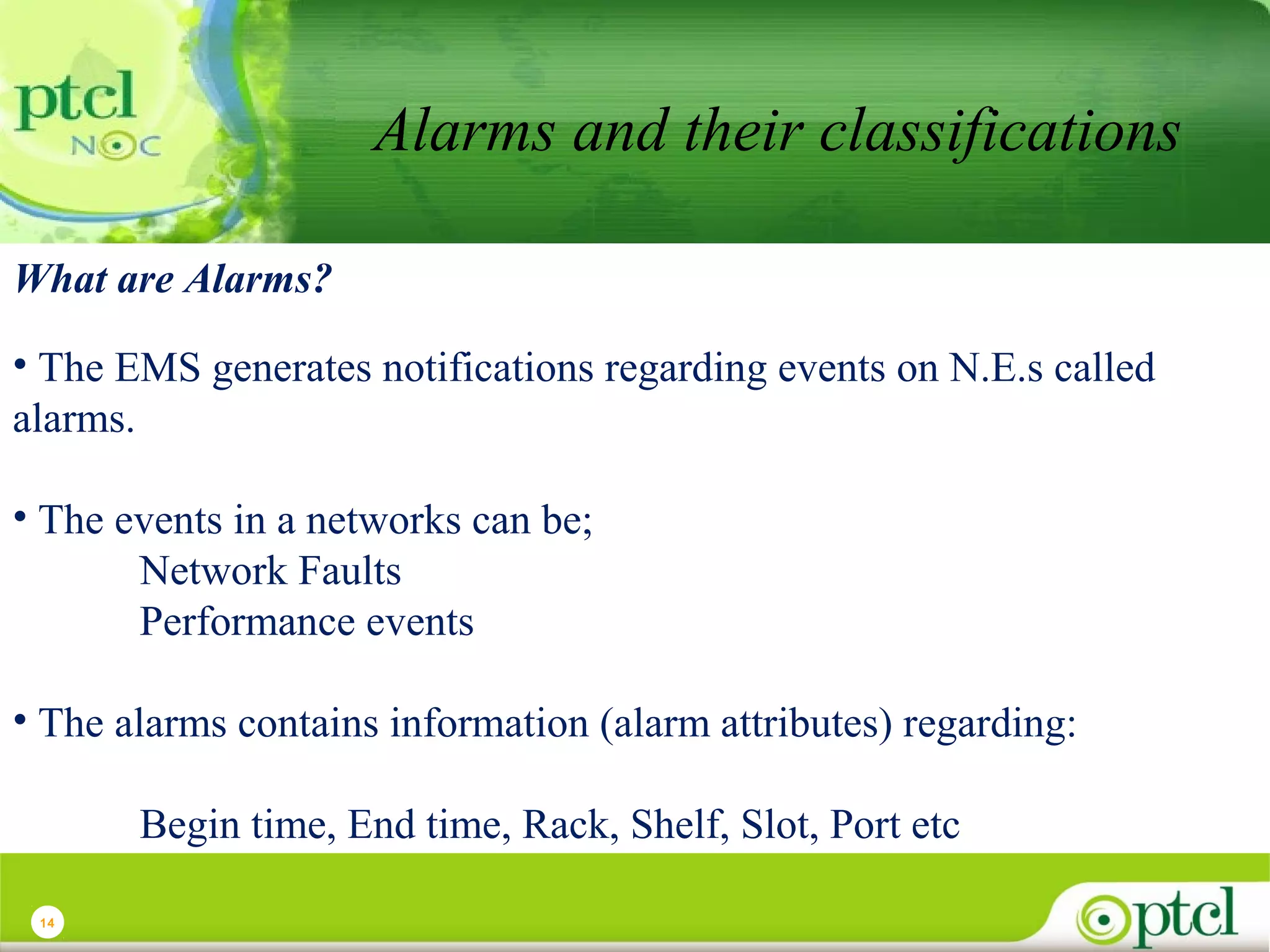 ptcl
NOC

Alarms and their classifications

What are Alarms?

• The EMS generates notifications regarding events on N.E.s called alarms.

• The events in a networks can be;
Network Faults
Performance events

• The alarms contains information (alarm attributes) regarding:

Begin time, End time, Rack, Shelf, Slot, Port etc

14

ptcl